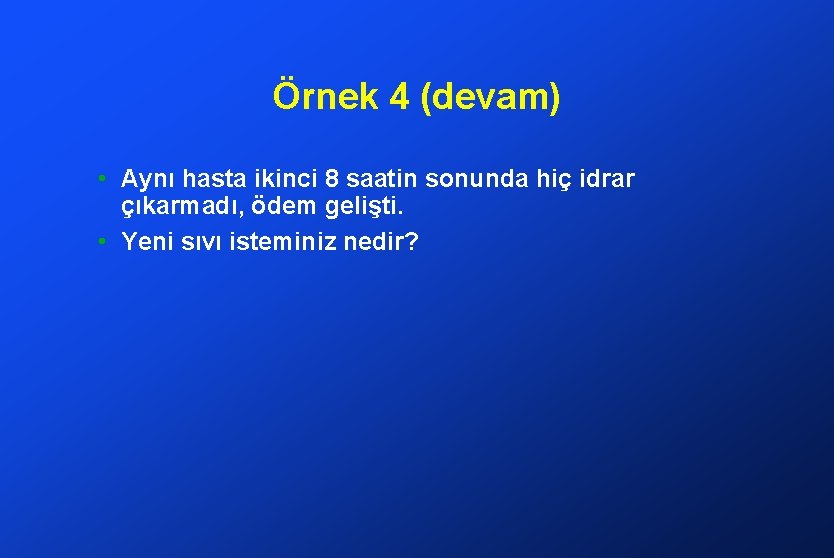 Örnek 4 (devam)

• Aynı hasta ikinci 8 saatin sonunda hiç idrar çıkarmadı, ödem gelişti.
• Yeni sıvı isteminiz nedir?